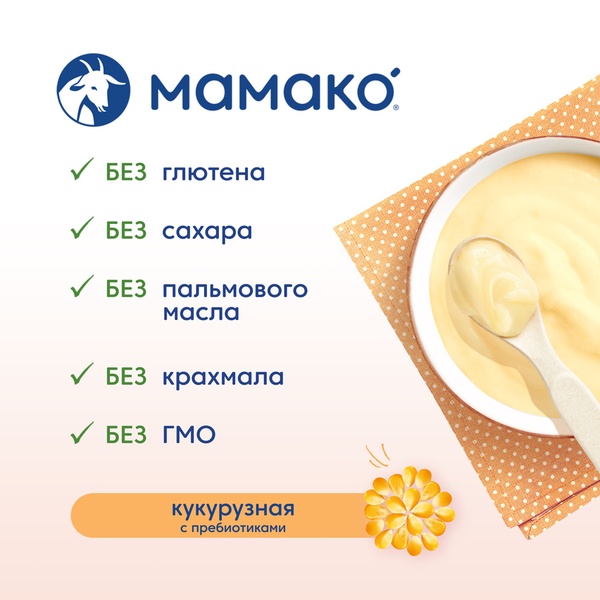 мамако®

✓ БЕЗ глютена

✓ БЕЗ сахара

✓ БЕЗ пальмового масла

✓ БЕЗ крахмала

✓ БЕЗ ГМО

кукурузная
с пребиотиками